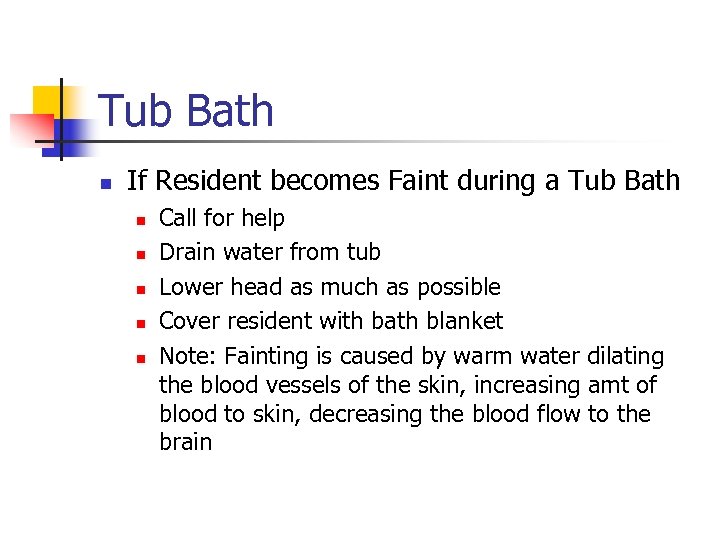 Tub Bath

- If Resident becomes Faint during a Tub Bath
  - Call for help
  - Drain water from tub
  - Lower head as much as possible
  - Cover resident with bath blanket
  - Note: Fainting is caused by warm water dilating the blood vessels of the skin, increasing amt of blood to skin, decreasing the blood flow to the brain